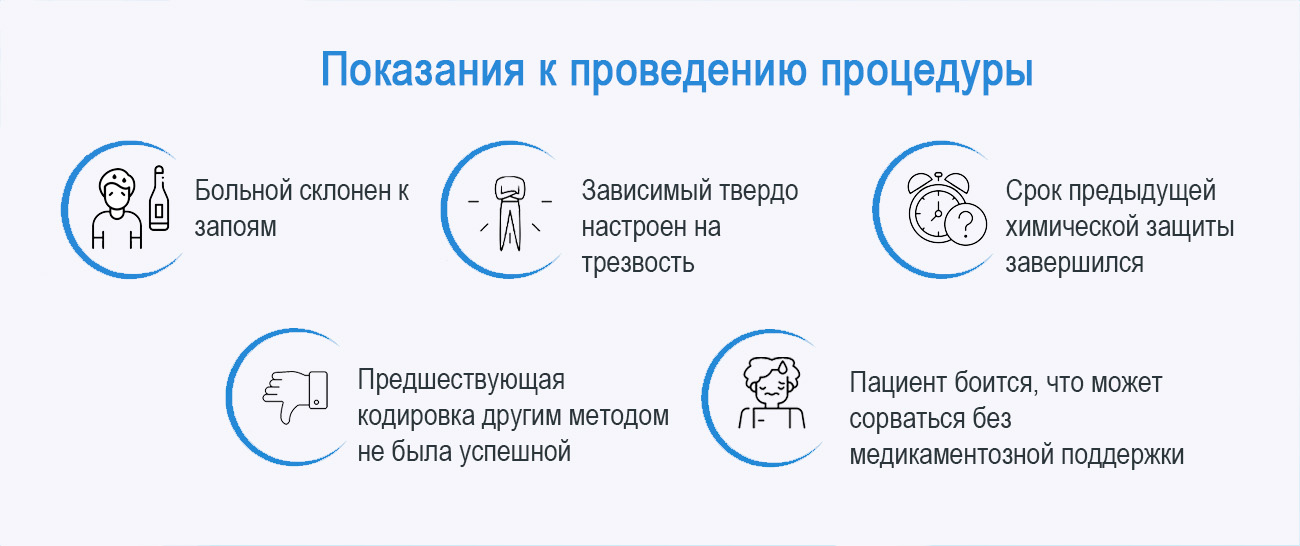 Показания к проведению процедуры

Больной склонен к запоям

Зависимый твердо настроен на трезвость

Срок предыдущей химической защиты завершился

Предшествующая кодировка другим методом не была успешной

Пациент боится, что может сорваться без медикаментозной поддержки